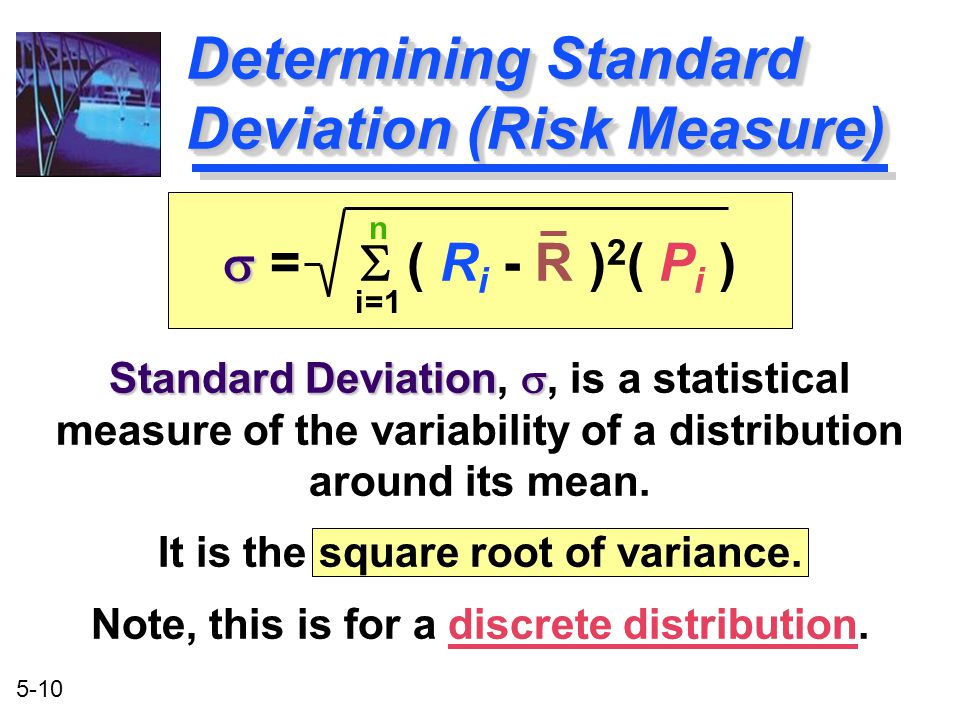 Determining Standard Deviation (Risk Measure)

$\sigma = \sqrt{\sum_{i=1}^{n} ( R_i - \bar{R} )^2 ( P_i )}$

Standard Deviation, $\sigma$, is a statistical measure of the variability of a distribution around its mean.

It is the square root of variance.

Note, this is for a discrete distribution.

5-10